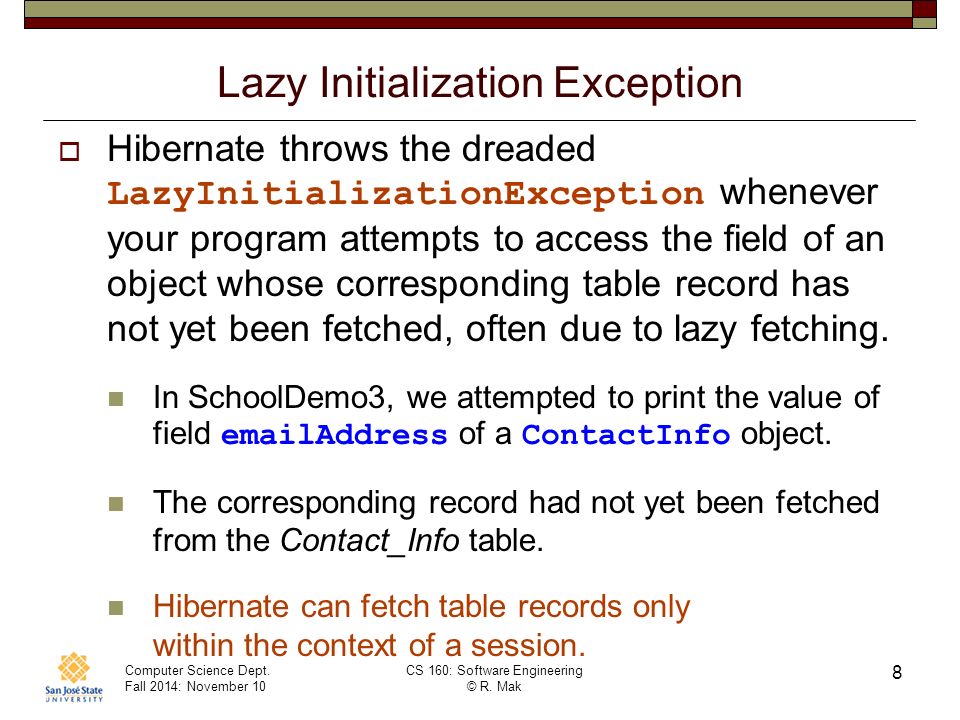 Lazy Initialization Exception

Hibernate throws the dreaded LazyInitializationException whenever your program attempts to access the field of an object whose corresponding table record has not yet been fetched, often due to lazy fetching.

In SchoolDemo3, we attempted to print the value of field emailAddress of a ContactInfo object.

The corresponding record had not yet been fetched from the Contact_Info table.

Hibernate can fetch table records only within the context of a session.

San José State UNIVERSITY

Computer Science Dept.
Fall 2014: November 10

CS 160: Software Engineering
© R. Mak

8